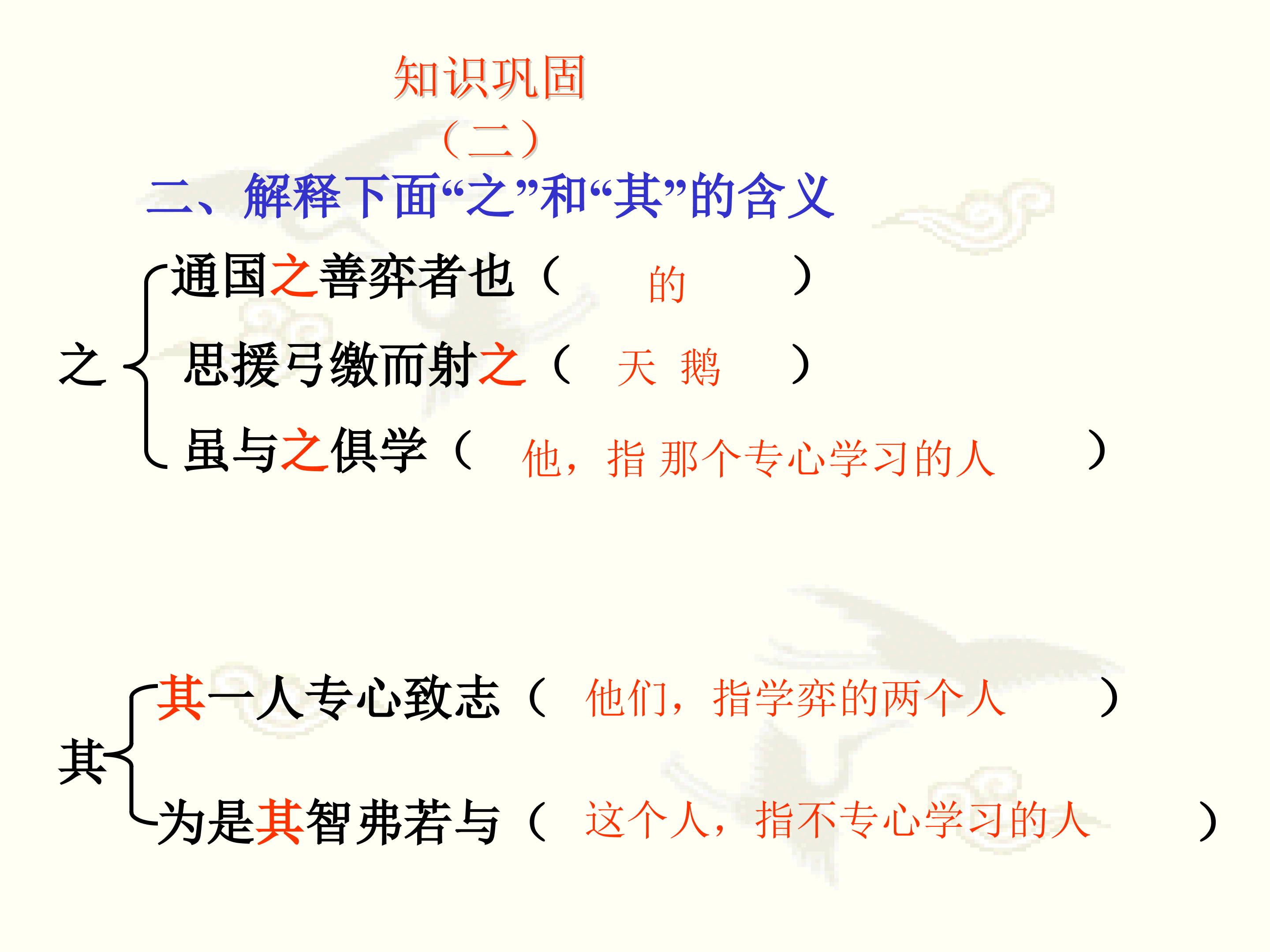 知识巩固
（二）
二、解释下面“之”和“其”的含义

之
通国之善弈者也（ 的 ）
思援弓缴而射之（ 天 鹅 ）
虽与之俱学（ 他，指 那个专心学习的人 ）

其
其一人专心致志（ 他们，指学弈的两个人 ）
为是其智弗若与（ 这个人，指不专心学习的人 ）